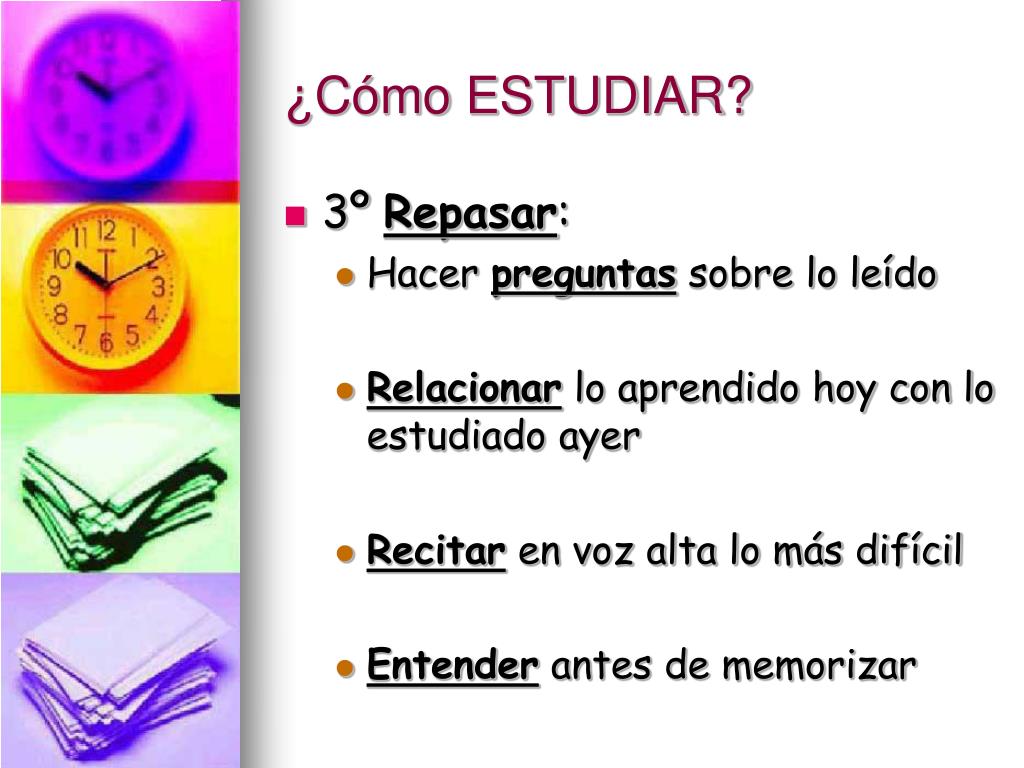 ¿Cómo ESTUDIAR?

3º Repasar:

Hacer preguntas sobre lo leído

Relacionar lo aprendido hoy con lo estudiado ayer

Recitar en voz alta lo más difícil

Entender antes de memorizar